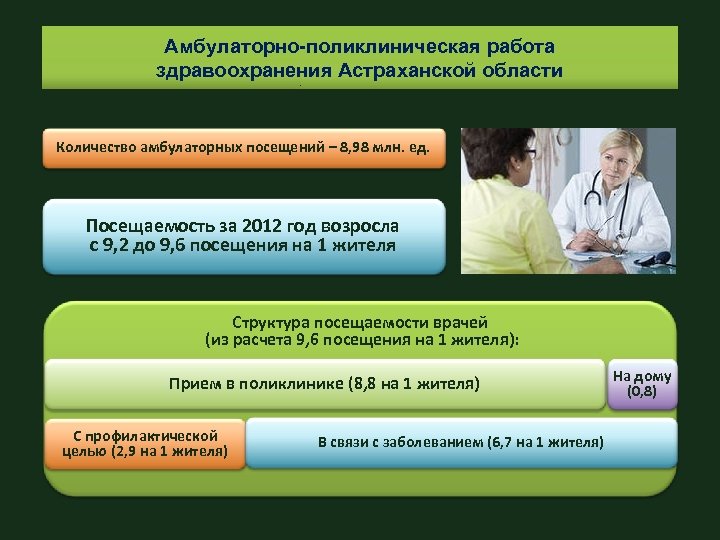 Амбулаторно-поликлиническая работа здравоохранения Астраханской области

Количество амбулаторных посещений – 8,98 млн. ед.

Посещаемость за 2012 год возросла с 9,2 до 9,6 посещения на 1 жителя

Структура посещаемости врачей (из расчета 9,6 посещения на 1 жителя):

Прием в поликлинике (8,8 на 1 жителя)

На дому (0,8)

С профилактической целью (2,9 на 1 жителя)

В связи с заболеванием (6,7 на 1 жителя)